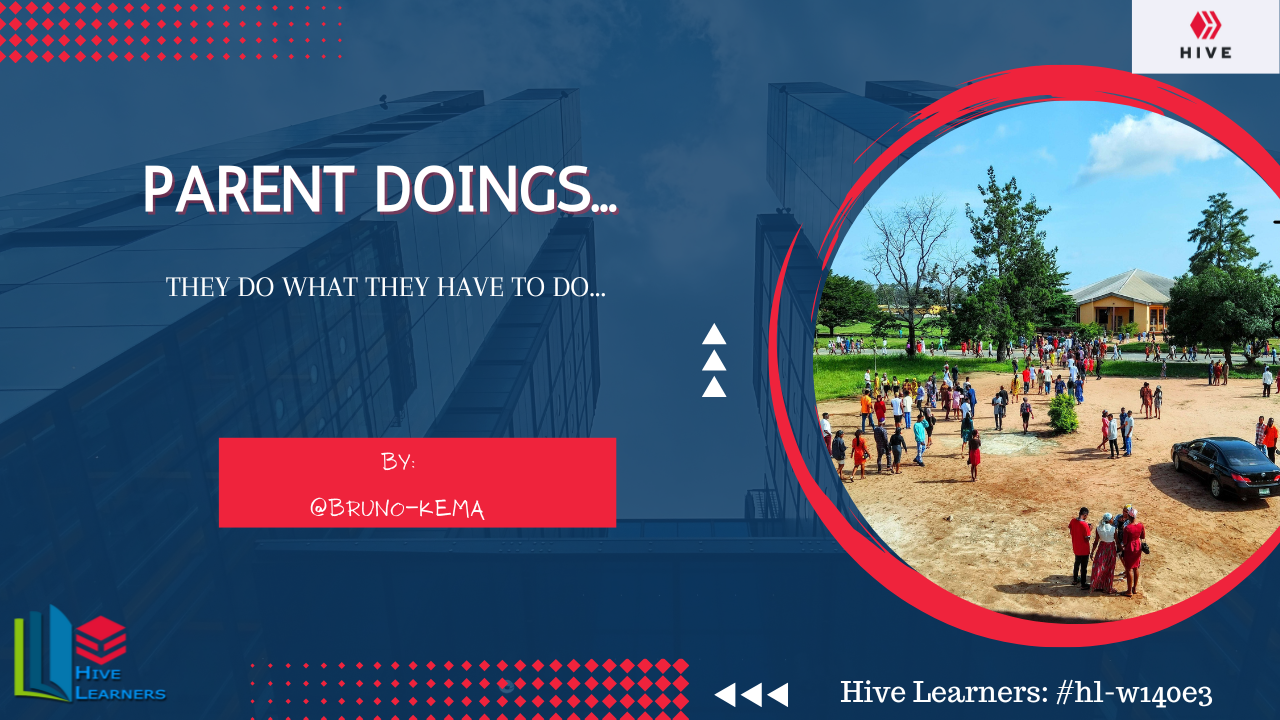 HIVE

PARENT DOINGS...

THEY DO WHAT THEY HAVE TO DO...

BY:
@BRUNO-KEMA

HIVE LEARNERS

Hive Learners: #hl-w140e3